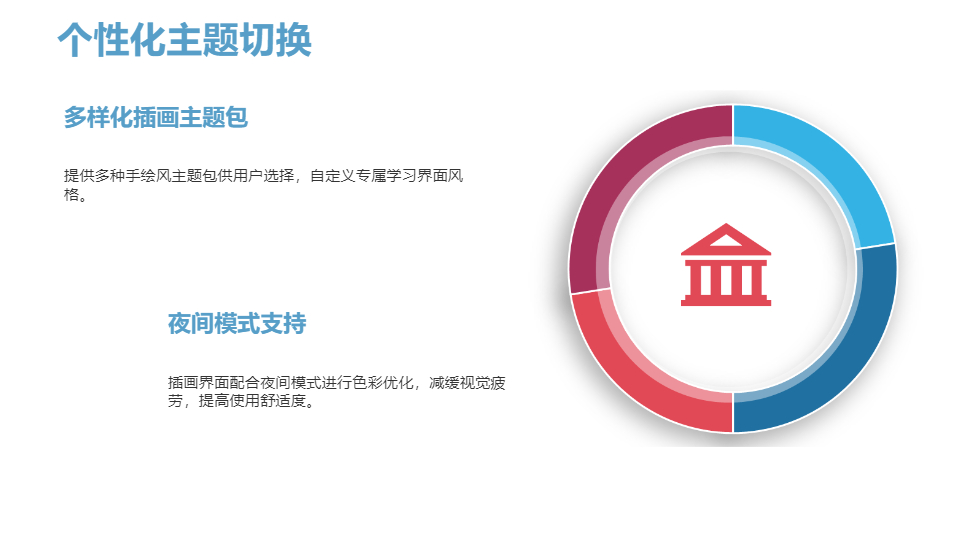 个性化主题切换

多样化插画主题包

提供多种手绘风主题包供用户选择，自定义专属学习界面风格。

夜间模式支持

插画界面配合夜间模式进行色彩优化，减缓视觉疲劳，提高使用舒适度。